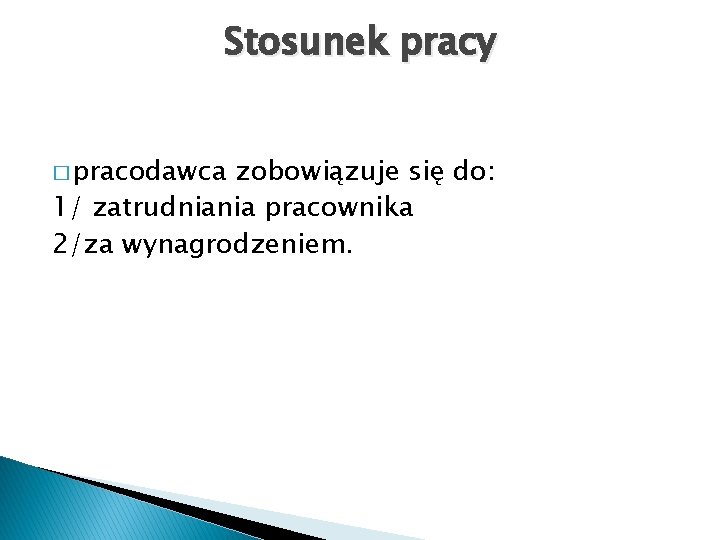 Stosunek pracy

□ pracodawca zobowiązuje się do:
1/ zatrudniania pracownika
2/za wynagrodzeniem.